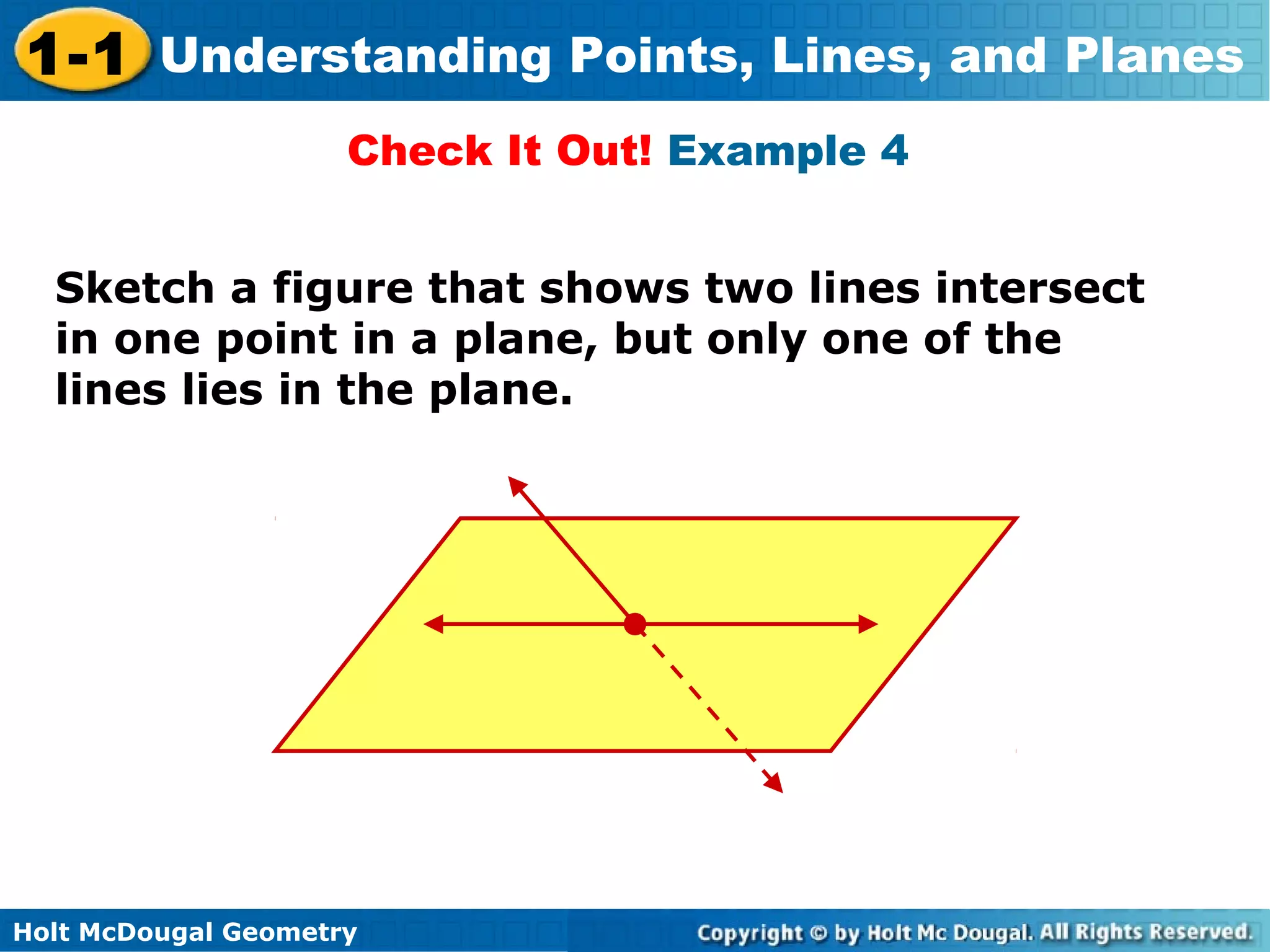 1-1 Understanding Points, Lines, and Planes

Check It Out! Example 4

Sketch a figure that shows two lines intersect in one point in a plane, but only one of the lines lies in the plane.

Holt McDougal Geometry

Copyright © by Holt Mc Dougal. All Rights Reserved.